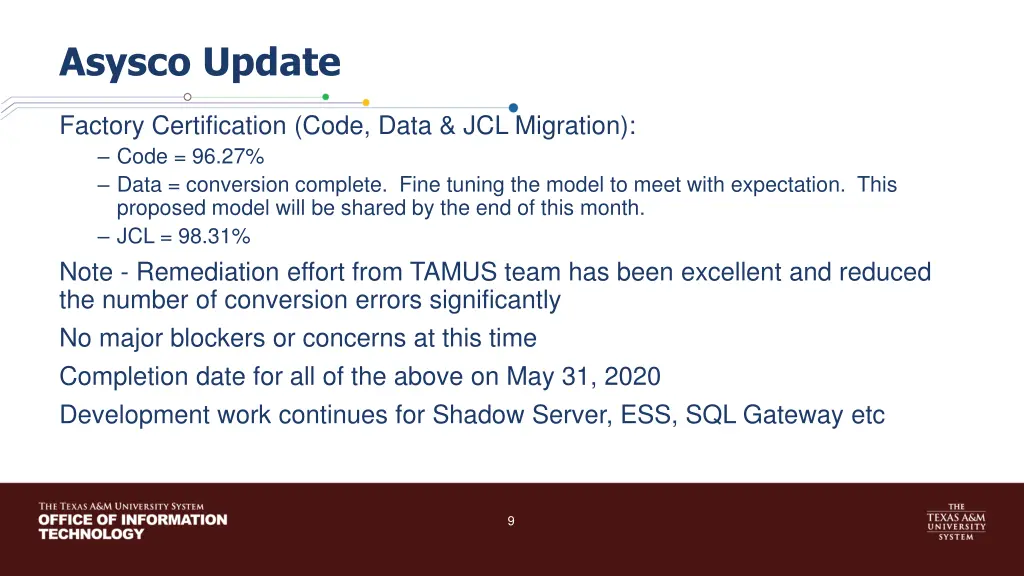 Asysco Update

Factory Certification (Code, Data & JCL Migration):

– Code = 96.27%
– Data = conversion complete. Fine tuning the model to meet with expectation. This proposed model will be shared by the end of this month.
– JCL = 98.31%

Note - Remediation effort from TAMUS team has been excellent and reduced the number of conversion errors significantly

No major blockers or concerns at this time

Completion date for all of the above on May 31, 2020

Development work continues for Shadow Server, ESS, SQL Gateway etc

THE TEXAS A&M UNIVERSITY SYSTEM
OFFICE OF INFORMATION TECHNOLOGY

9

THE TEXAS A&M UNIVERSITY SYSTEM